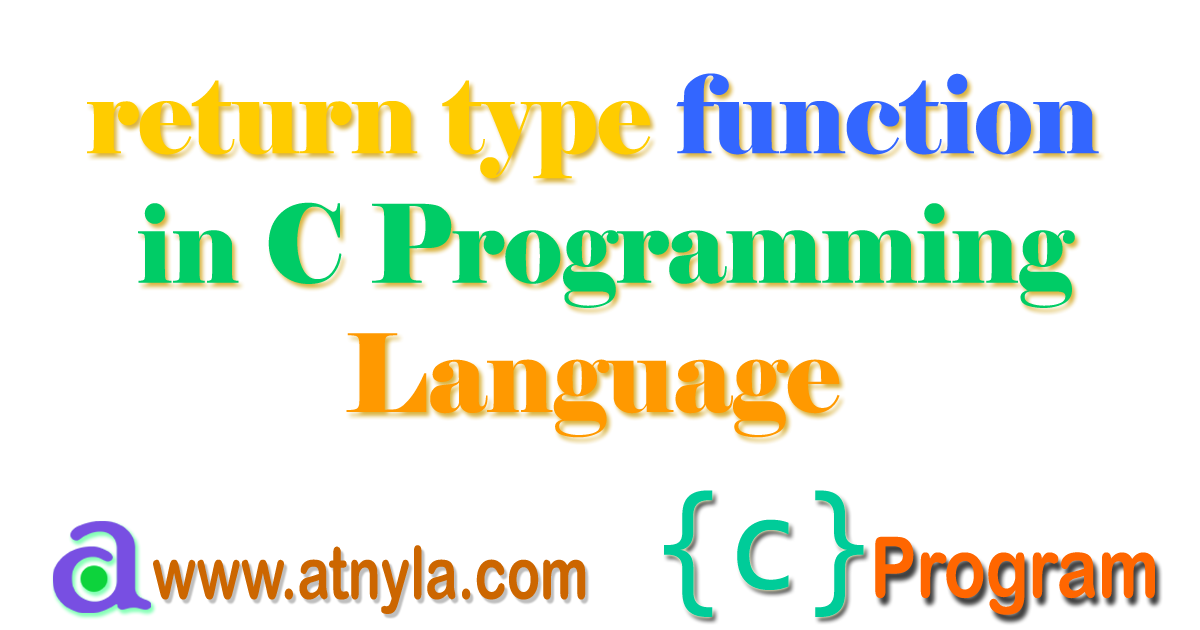 return type function in C Programming Language

www.atnyla.com

{ C } Program